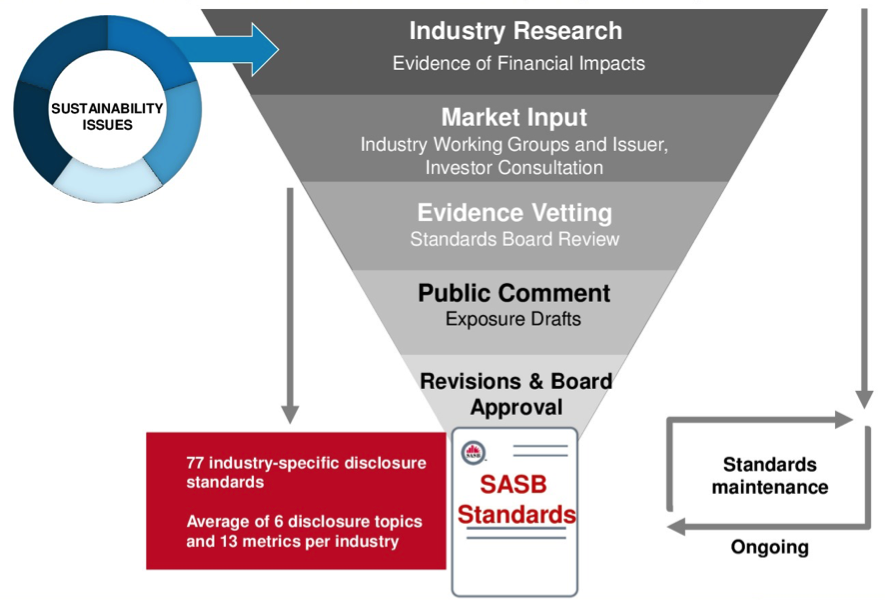 SUSTAINABILITY ISSUES

Industry Research
Evidence of Financial Impacts

Market Input
Industry Working Groups and Issuer, Investor Consultation

Evidence Vetting
Standards Board Review

Public Comment
Exposure Drafts

Revisions & Board Approval

77 industry-specific disclosure standards

Average of 6 disclosure topics and 13 metrics per industry

SASB

SASB Standards

Standards maintenance

Ongoing